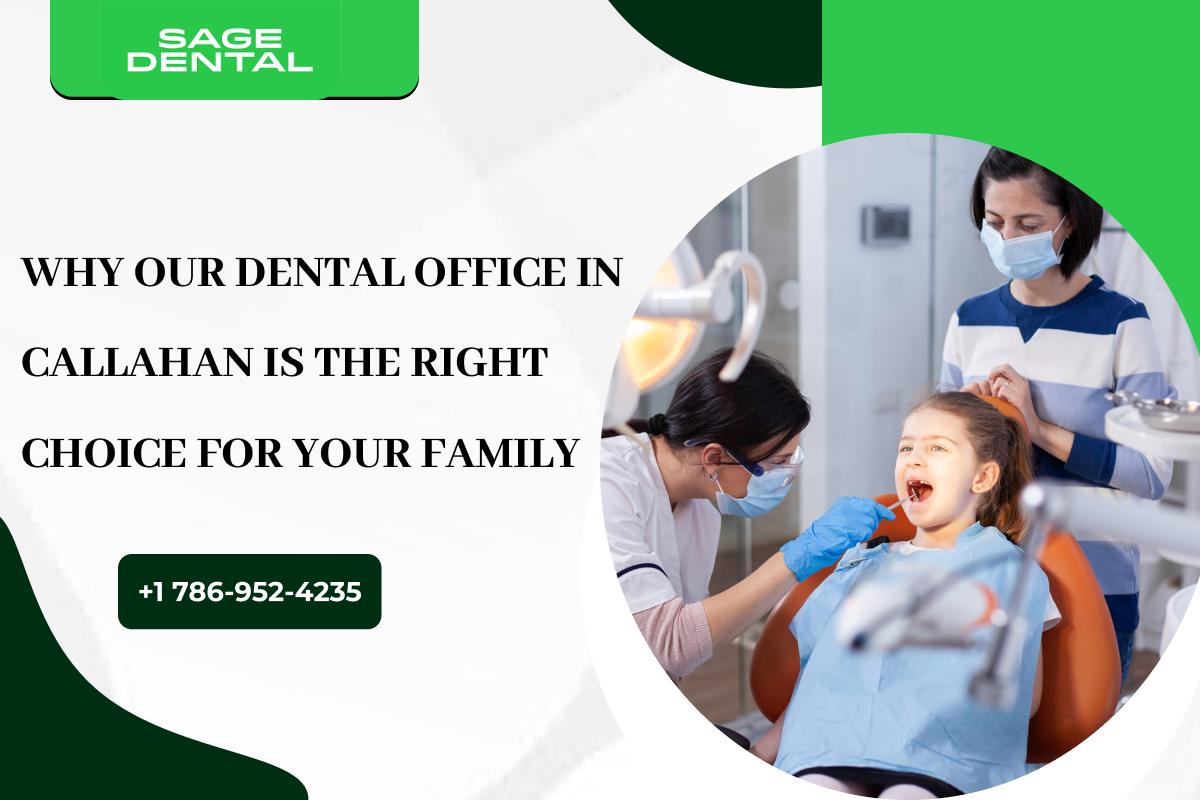 SAGE DENTAL

WHY OUR DENTAL OFFICE IN CALLAHAN IS THE RIGHT CHOICE FOR YOUR FAMILY

+1 786-952-4235